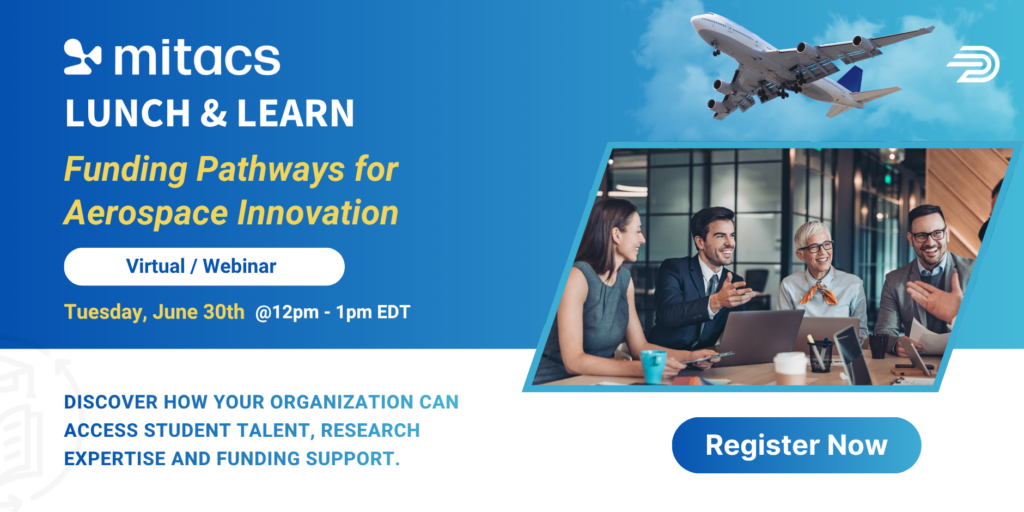 mitacs

LUNCH & LEARN

Funding Pathways for Aerospace Innovation

Virtual / Webinar

Tuesday, June 30th @12pm - 1pm EDT

DISCOVER HOW YOUR ORGANIZATION CAN ACCESS STUDENT TALENT, RESEARCH EXPERTISE AND FUNDING SUPPORT.

Register Now